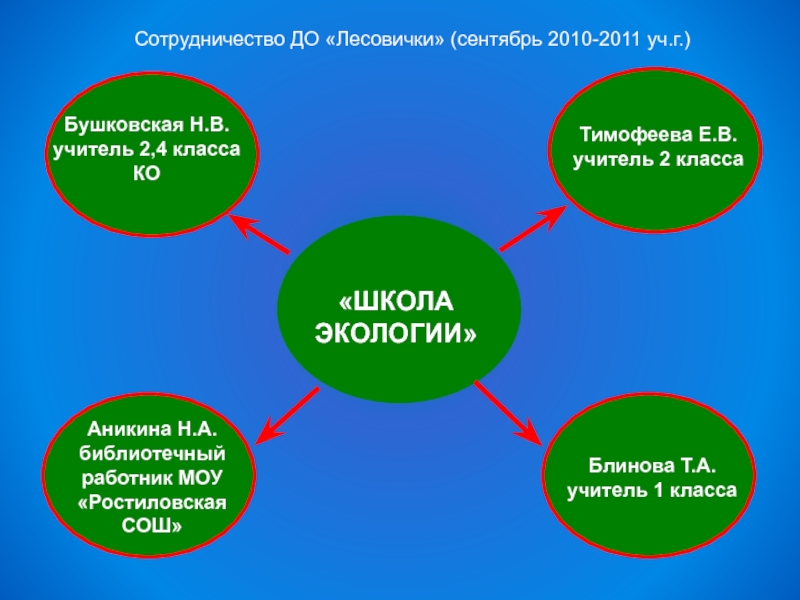 Сотрудничество ДО «Лесовички» (сентябрь 2010-2011 уч.г.)

Бушковская Н.В. учитель 2,4 класса КО

Тимофеева Е.В. учитель 2 класса

«ШКОЛА ЭКОЛОГИИ»

Аникина Н.А. библиотечный работник МОУ «Ростиловская СОШ»

Блинова Т.А. учитель 1 класса